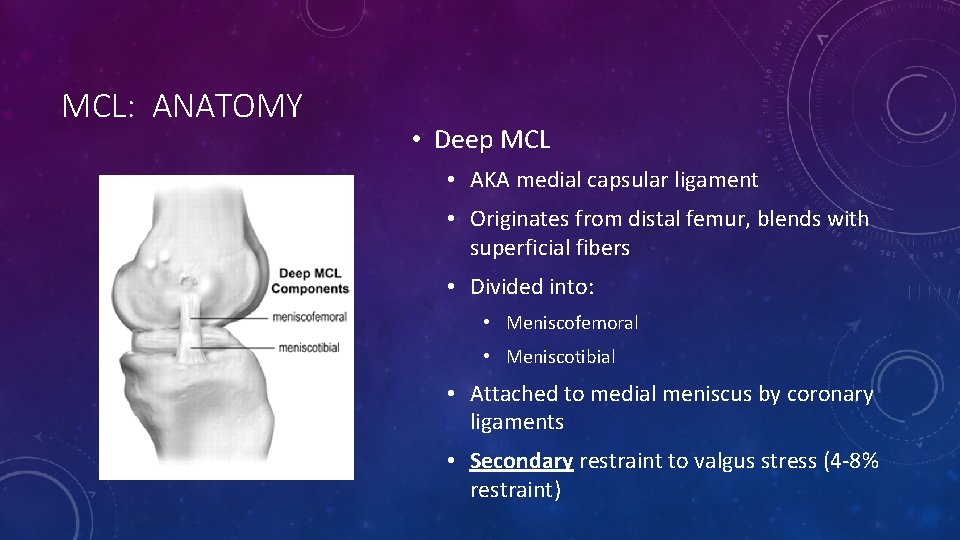 MCL: ANATOMY

Deep MCL Components

meniscofemoral

meniscotibial

• Deep MCL
  • AKA medial capsular ligament
  • Originates from distal femur, blends with superficial fibers
  • Divided into:
    • Meniscofemoral
    • Meniscotibial
  • Attached to medial meniscus by coronary ligaments
  • Secondary restraint to valgus stress (4-8% restraint)